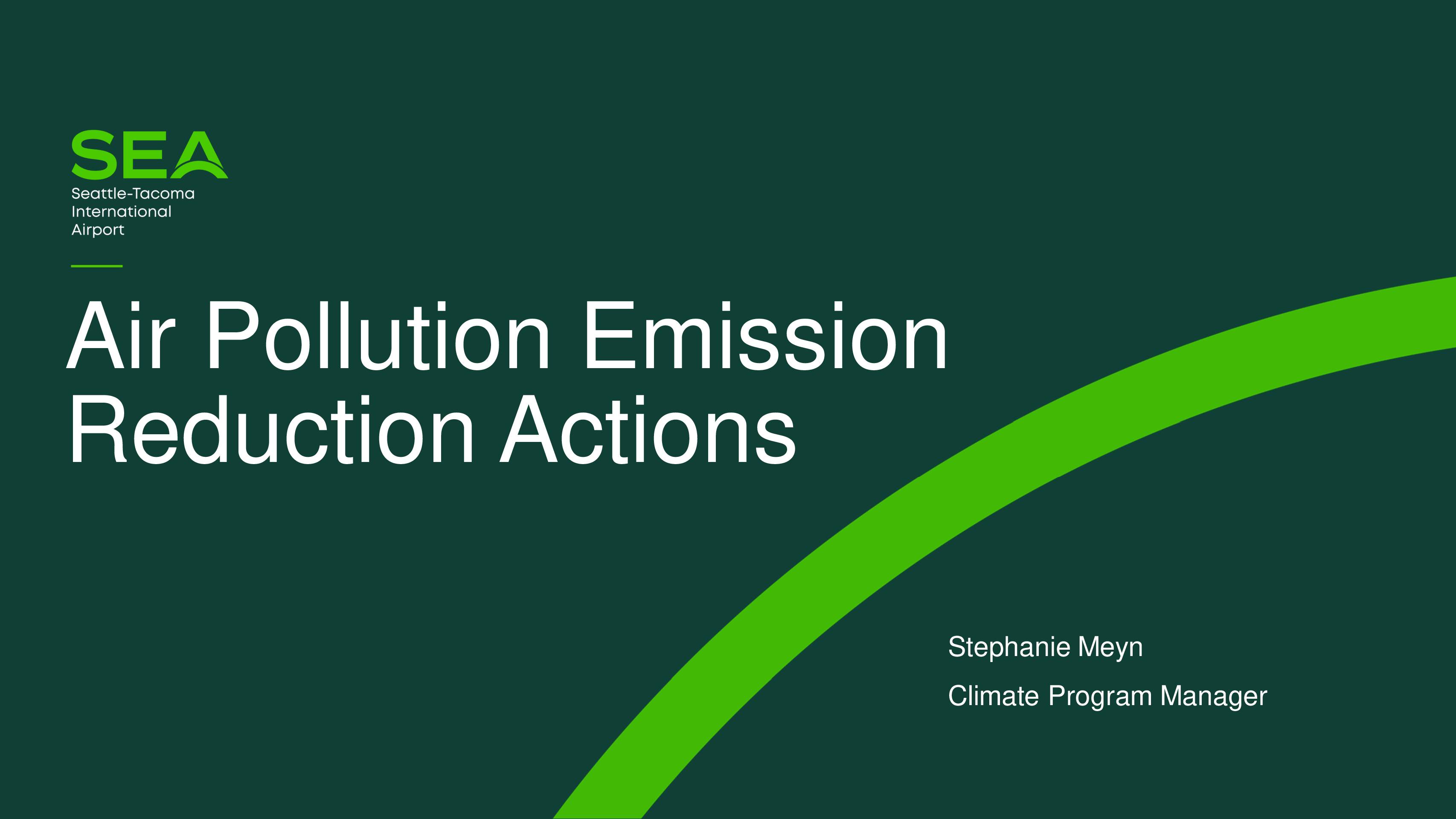 SEA
Seattle-Tacoma
International
Airport

Air Pollution Emission Reduction Actions

Stephanie Meyn

Climate Program Manager